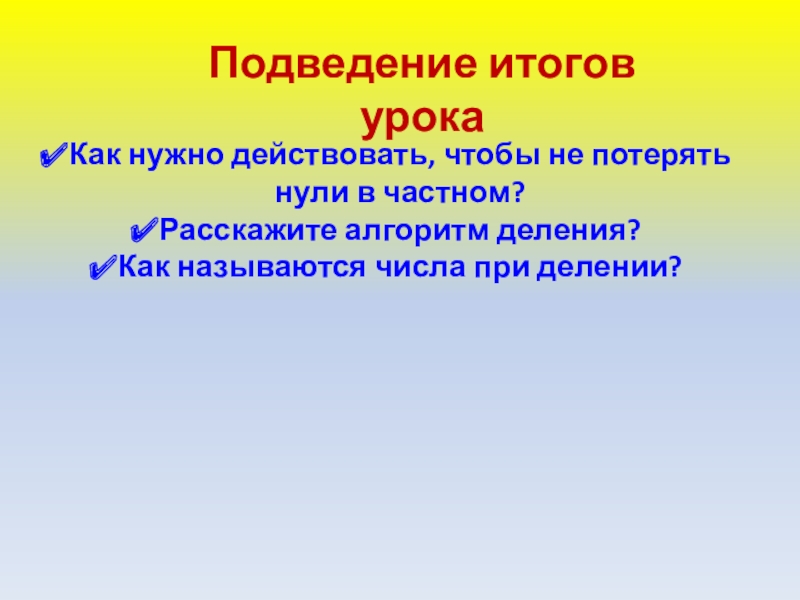 Подведение итогов урока

✔Как нужно действовать, чтобы не потерять нули в частном?

✔Расскажите алгоритм деления?

✔Как называются числа при делении?